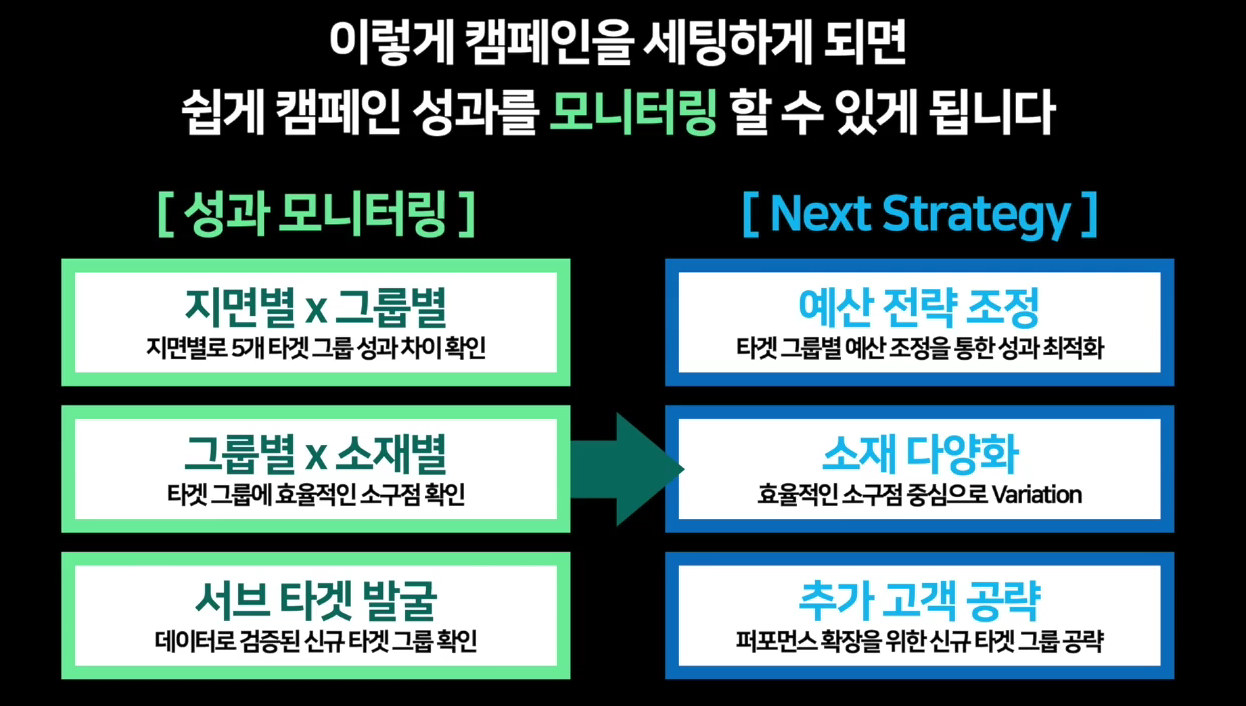 이렇게 캠페인을 세팅하게 되면
쉽게 캠페인 성과를 모니터링 할 수 있게 됩니다

[ 성과 모니터링 ]

지면별 x 그룹별
지면별로 5개 타겟 그룹 성과 차이 확인

그룹별 x 소재별
타겟 그룹에 효율적인 소구점 확인

서브 타겟 발굴
데이터로 검증된 신규 타겟 그룹 확인

[ Next Strategy ]

예산 전략 조정
타겟 그룹별 예산 조정을 통한 성과 최적화

소재 다양화
효율적인 소구점 중심으로 Variation

추가 고객 공략
퍼포먼스 확장을 위한 신규 타겟 그룹 공략